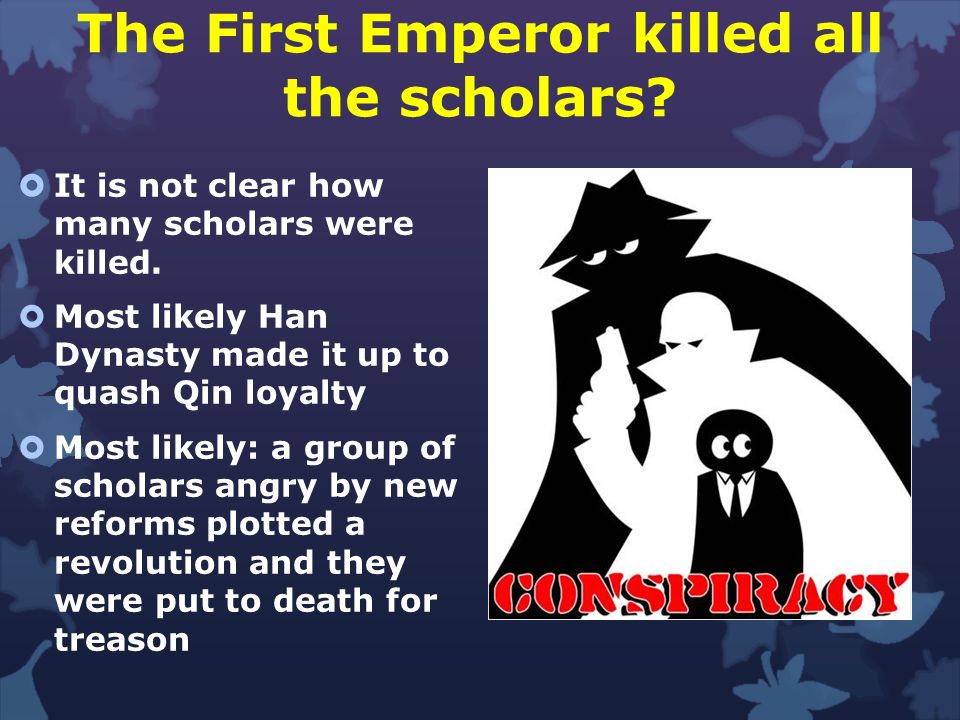 The First Emperor killed all the scholars?

It is not clear how many scholars were killed.

Most likely Han Dynasty made it up to quash Qin loyalty

Most likely: a group of scholars angry by new reforms plotted a revolution and they were put to death for treason

CONSPIRACY